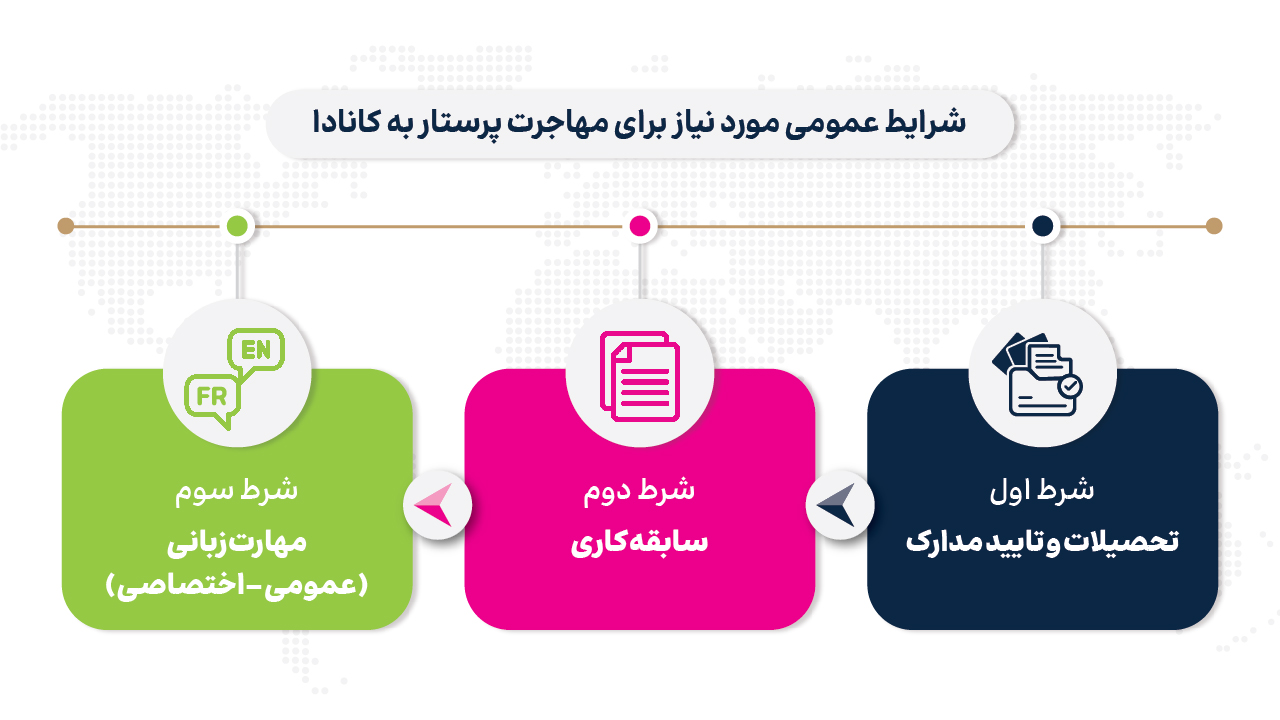 شرایط عمومی مورد نیاز برای مهاجرت پرستار به کانادا

شرط اول
تحصیلات و تایید مدارک

شرط دوم
سابقه کاری

EN
FR

شرط سوم
مهارت زبانی
(عمومی-اختصاصی)